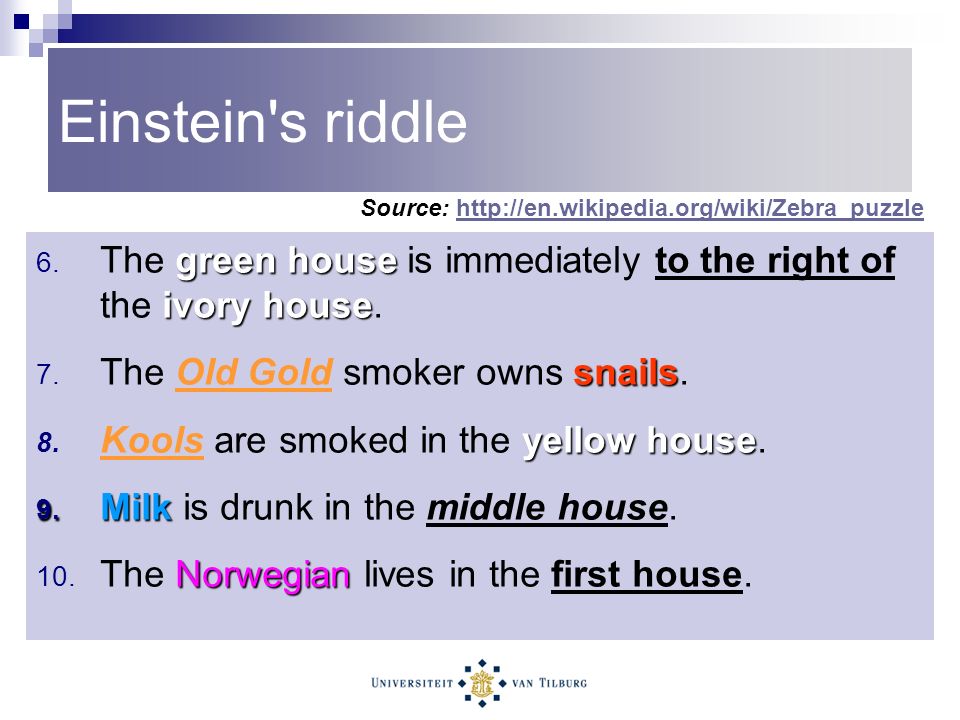 Einstein's riddle

Source: http://en.wikipedia.org/wiki/Zebra_puzzle

6. The green house is immediately to the right of the ivory house.

7. The Old Gold smoker owns snails.

8. Kools are smoked in the yellow house.

9. Milk is drunk in the middle house.

10. The Norwegian lives in the first house.

UNIVERSITEIT VAN TILBURG